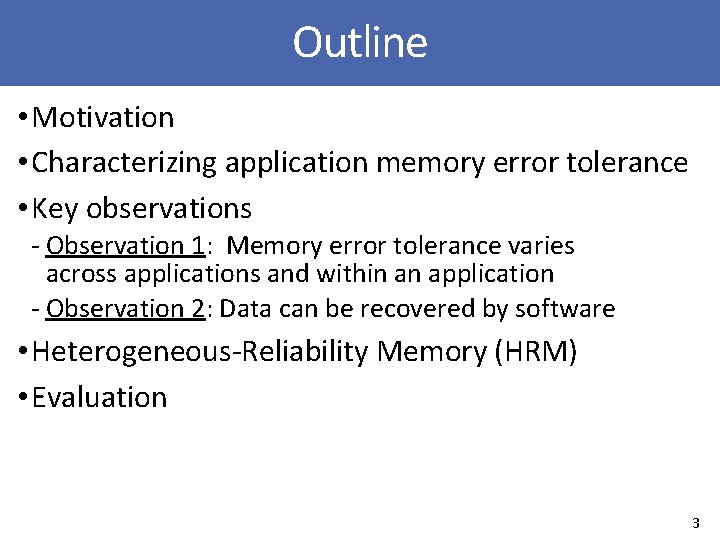 Outline

• Motivation
• Characterizing application memory error tolerance
• Key observations
- Observation 1: Memory error tolerance varies across applications and within an application
- Observation 2: Data can be recovered by software
• Heterogeneous-Reliability Memory (HRM)
• Evaluation

3